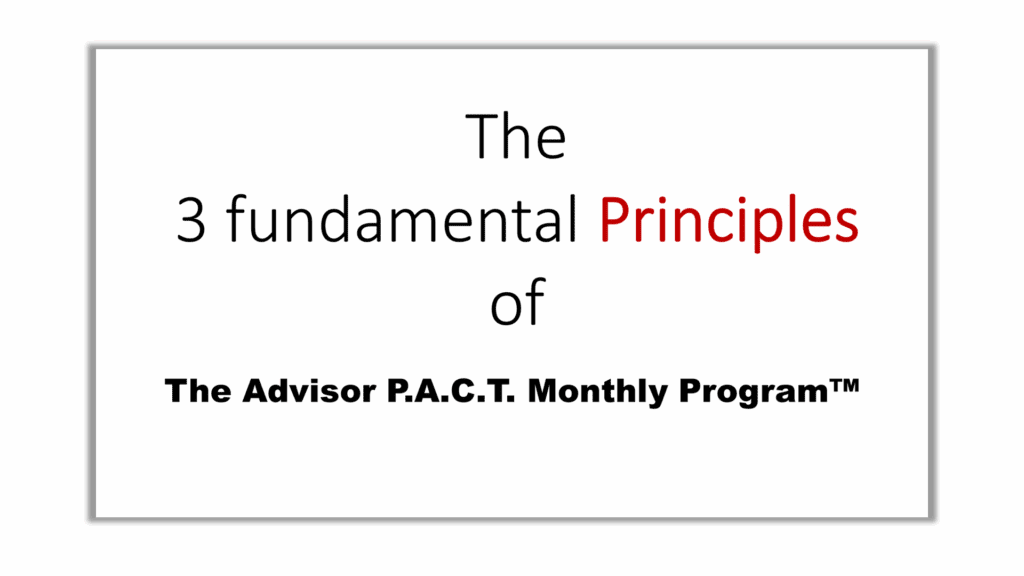 The
3 fundamental Principles
of

The Advisor P.A.C.T. Monthly Program™